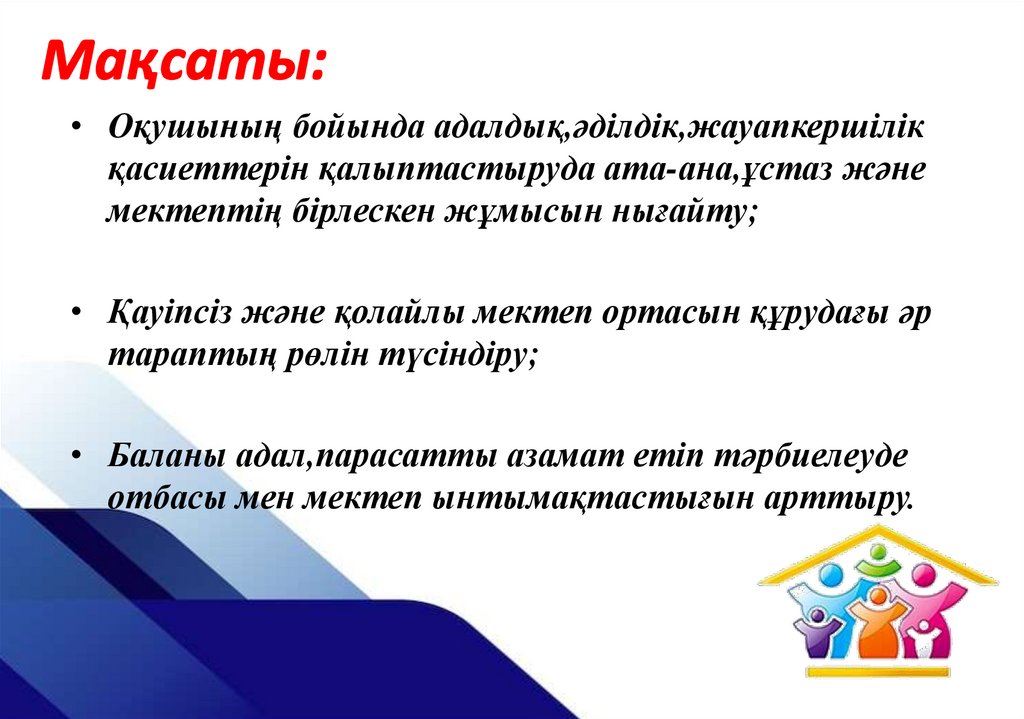 Мақсаты:

• Оқушының бойында адалдық,әділдік,жауапкершілік қасиеттерін қалыптастыруда ата-ана,ұстаз және мектептің бірлескен жұмысын нығайту;

• Қауіпсіз және қолайлы мектеп ортасын құрудағы әр тараптың рөлін түсіндіру;

• Баланы адал,парасатты азамат етіп тәрбиелеуде отбасы мен мектеп ынтымақтастығын арттыру.